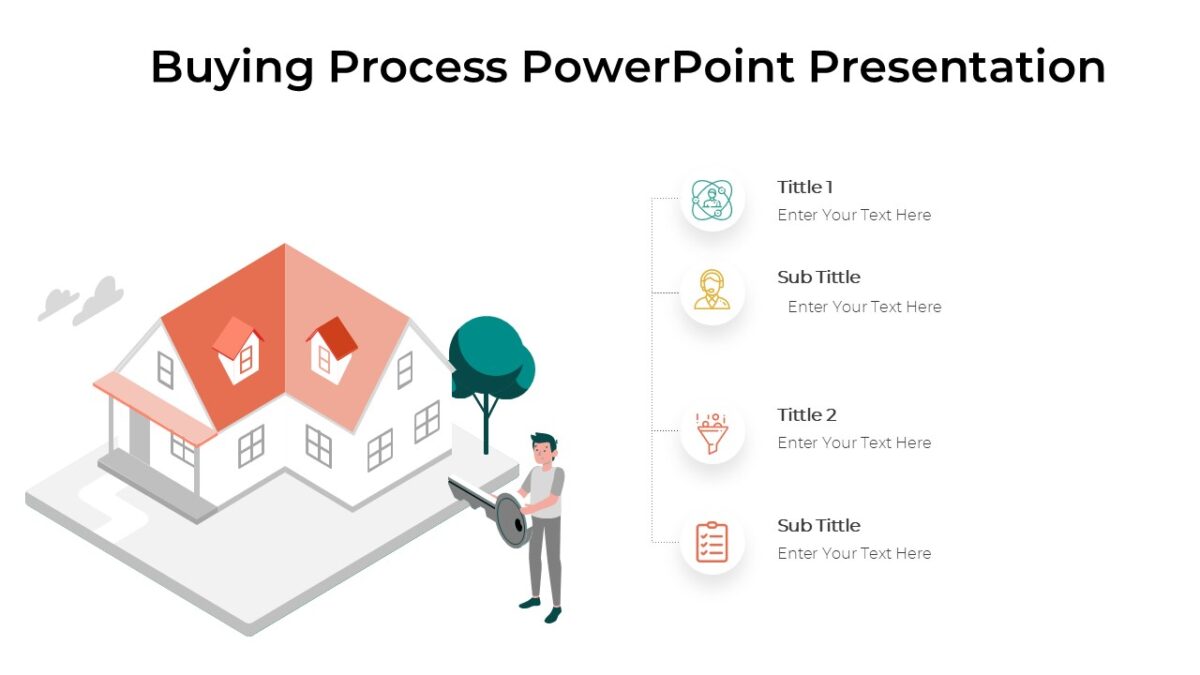 Buying Process PowerPoint Presentation

Tittle 1
Enter Your Text Here

Sub Tittle
Enter Your Text Here

Tittle 2
Enter Your Text Here

Sub Tittle
Enter Your Text Here